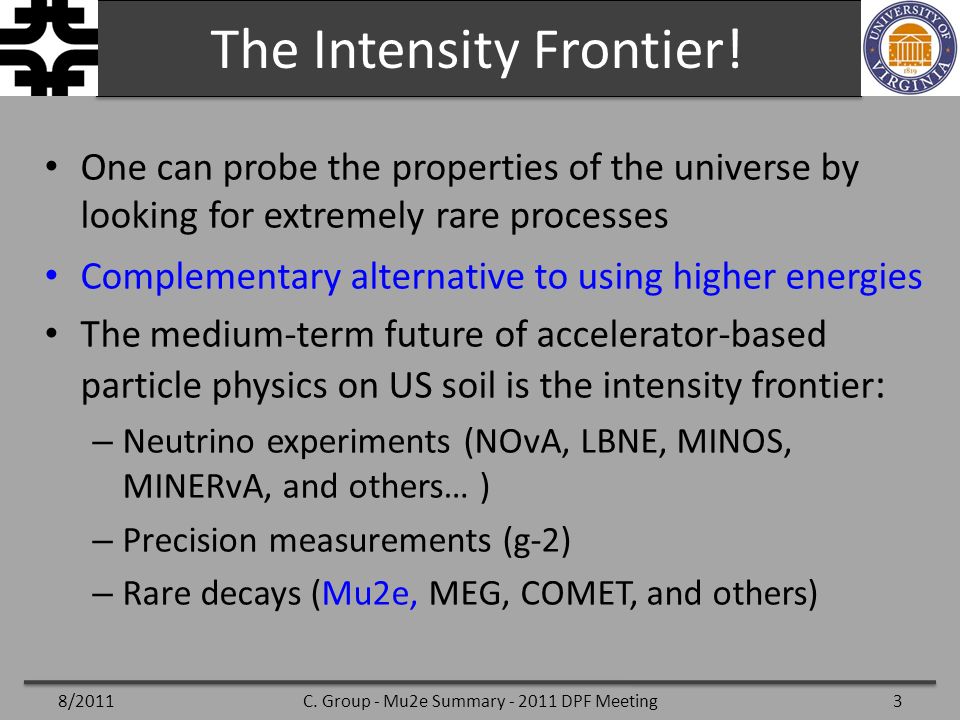 The Intensity Frontier!

UNIVERSITY OF VIRGINIA 1819

• One can probe the properties of the universe by looking for extremely rare processes

• Complementary alternative to using higher energies

• The medium-term future of accelerator-based particle physics on US soil is the intensity frontier:

– Neutrino experiments (NOvA, LBNE, MINOS, MINERvA, and others… )

– Precision measurements (g-2)

– Rare decays (Mu2e, MEG, COMET, and others)

8/2011 C. Group - Mu2e Summary - 2011 DPF Meeting 3